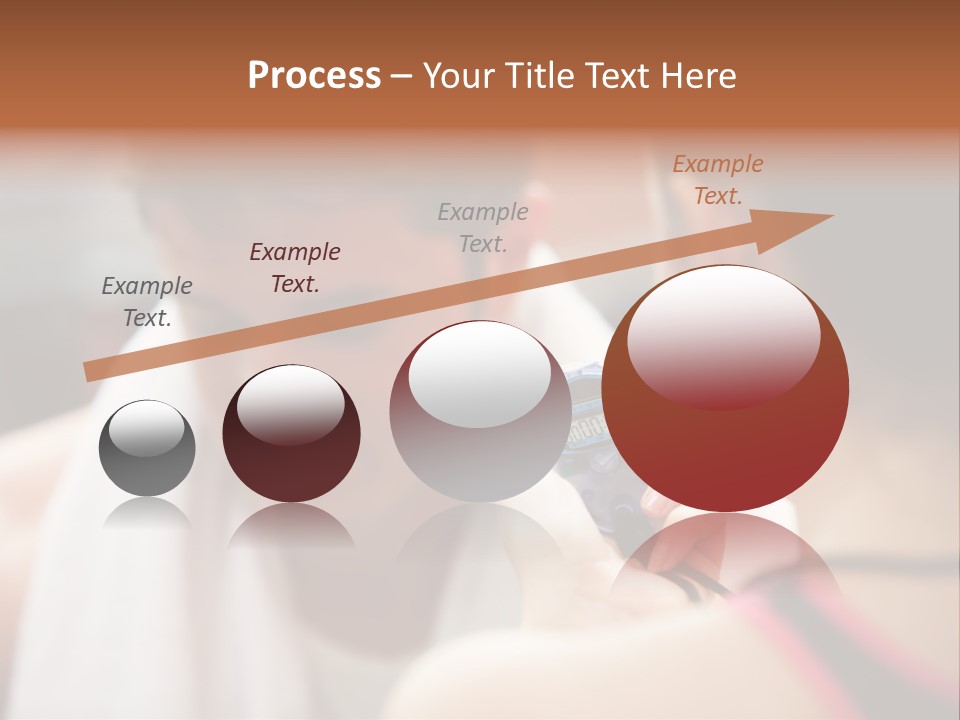 Process – Your Title Text Here

Example Text.

Example Text.

Example Text.

Example Text.